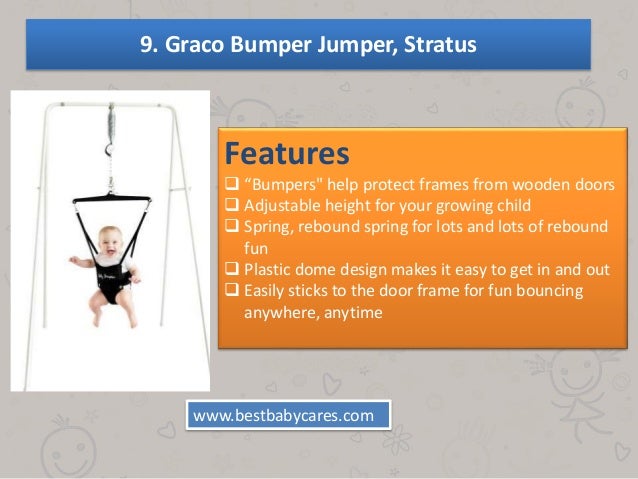 9. Graco Bumper Jumper, Stratus

Features

❑ “Bumpers" help protect frames from wooden doors
❑ Adjustable height for your growing child
❑ Spring, rebound spring for lots and lots of rebound fun
❑ Plastic dome design makes it easy to get in and out
❑ Easily sticks to the door frame for fun bouncing anywhere, anytime

www.bestbabycares.com